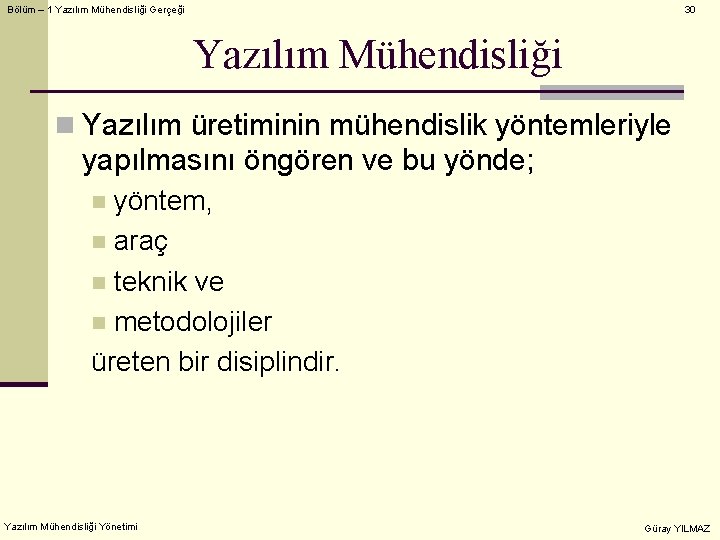 Bölüm – 1 Yazılım Mühendisliği Gerçeği

30

Yazılım Mühendisliği

Yazılım üretiminin mühendislik yöntemleriyle yapılmasını öngören ve bu yönde;

yöntem,

araç

teknik ve

metodolojiler

üreten bir disiplindir.

Yazılım Mühendisliği Yönetimi

Güray YILMAZ